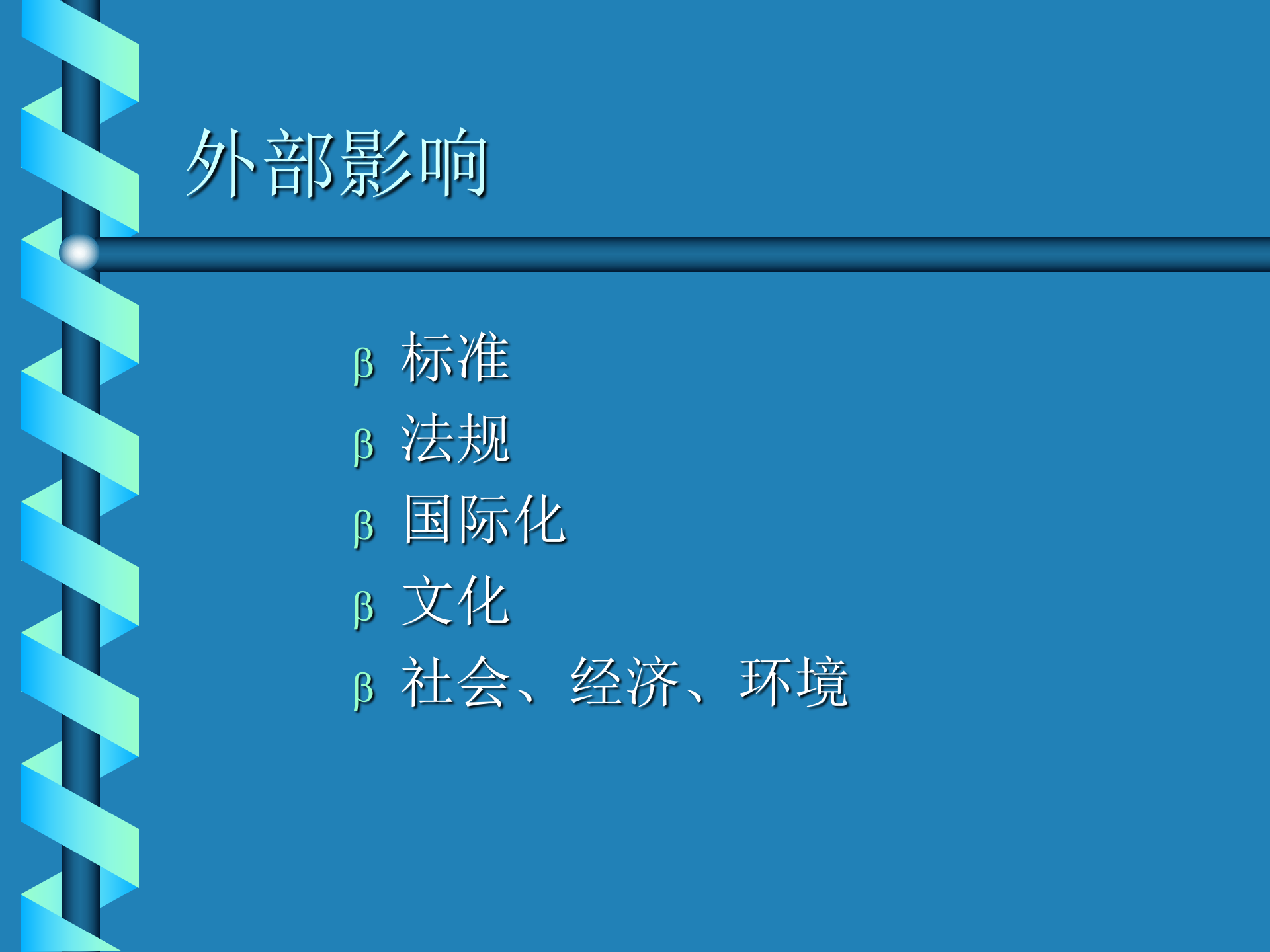 外部影响

β 标准
β 法规
β 国际化
β 文化
β 社会、经济、环境